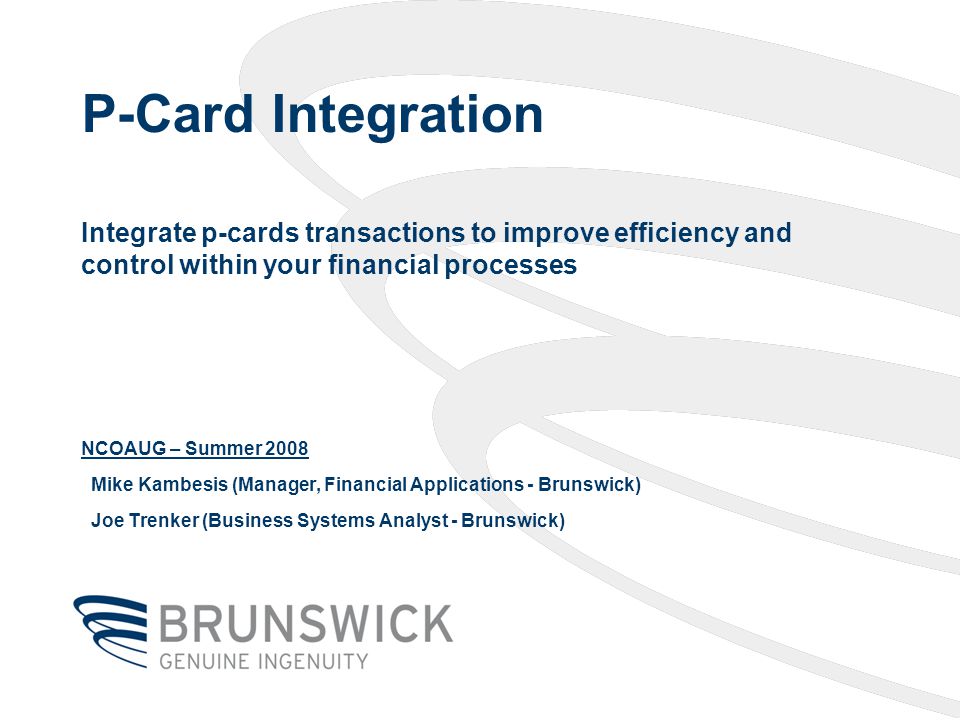 P-Card Integration

Integrate p-cards transactions to improve efficiency and control within your financial processes

NCOAUG – Summer 2008

Mike Kambesis (Manager, Financial Applications - Brunswick)

Joe Trenker (Business Systems Analyst - Brunswick)

BRUNSWICK
GENUINE INGENUITY